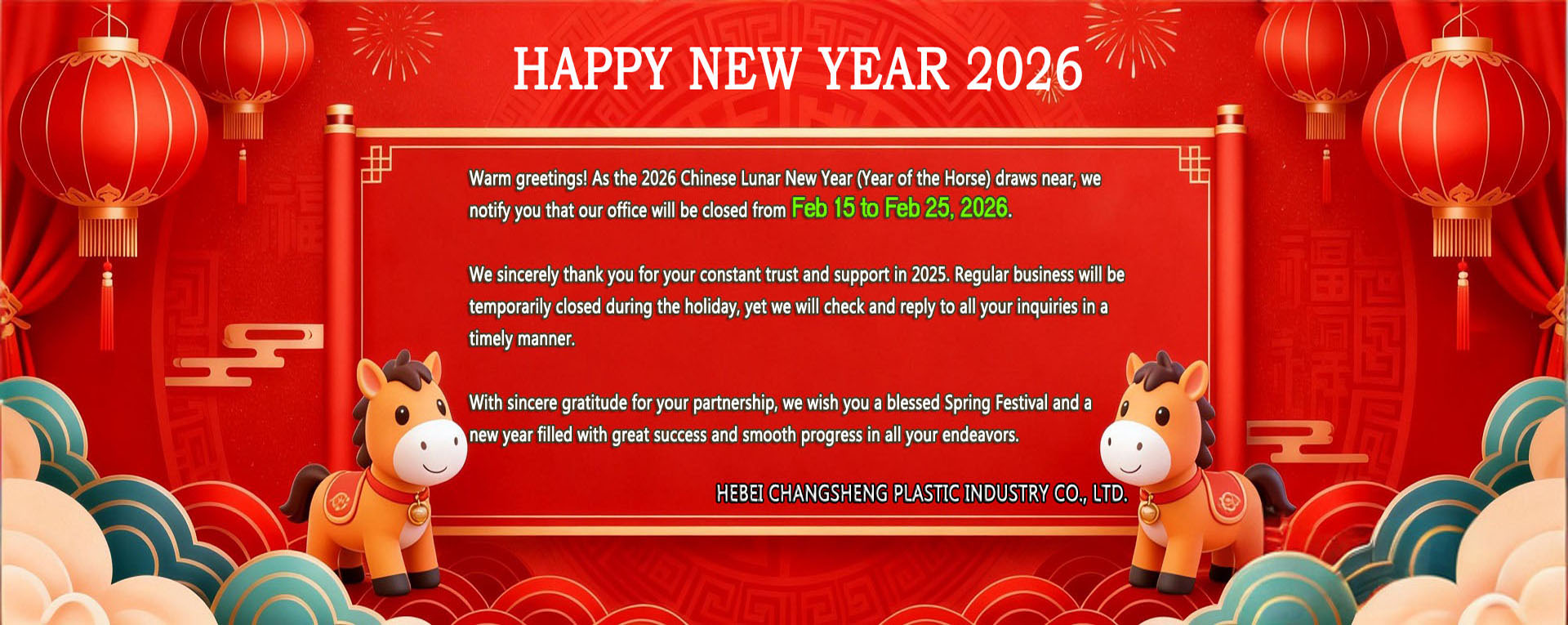 HAPPY NEW YEAR 2026

Warm greetings! As the 2026 Chinese Lunar New Year (Year of the Horse) draws near, we notify you that our office will be closed from Feb 15 to Feb 25, 2026.

We sincerely thank you for your constant trust and support in 2025. Regular business will be temporarily closed during the holiday, yet we will check and reply to all your inquiries in a timely manner.

With sincere gratitude for your partnership, we wish you a blessed Spring Festival and a new year filled with great success and smooth progress in all your endeavors.

HEBEI CHANGSHENG PLASTIC INDUSTRY CO., LTD.